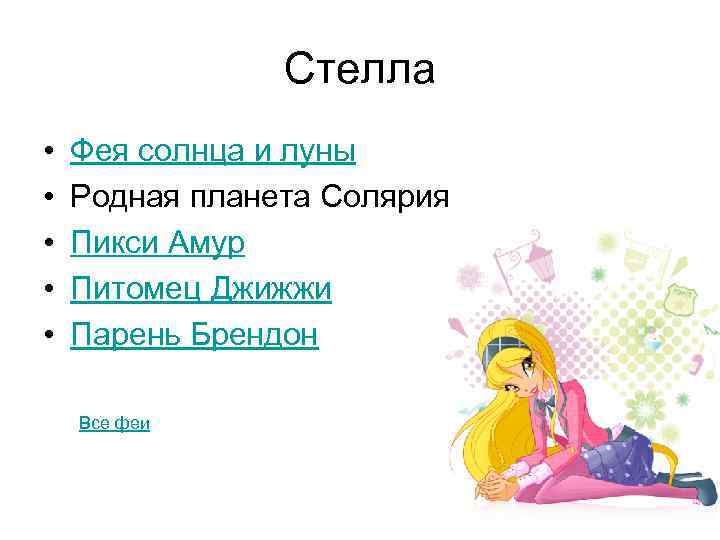 Стелла

• Фея солнца и луны
• Родная планета Солярия
• Пикси Амур
• Питомец Джижжи
• Парень Брендон

Все феи